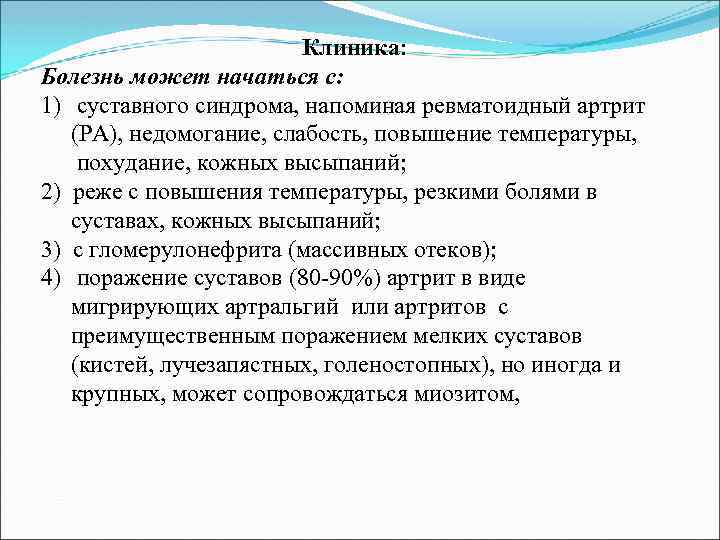 Клиника:
Болезнь может начаться с:
1) суставного синдрома, напоминая ревматоидный артрит (РА), недомогание, слабость, повышение температуры, похудание, кожных высыпаний;
2) реже с повышения температуры, резкими болями в суставах, кожных высыпаний;
3) с гломерулонефрита (массивных отеков);
4) поражение суставов (80-90%) артрит в виде мигрирующих артральгий или артритов с преимущественным поражением мелких суставов (кистей, лучезапястных, голеностопных), но иногда и крупных, может сопровождаться миозитом,